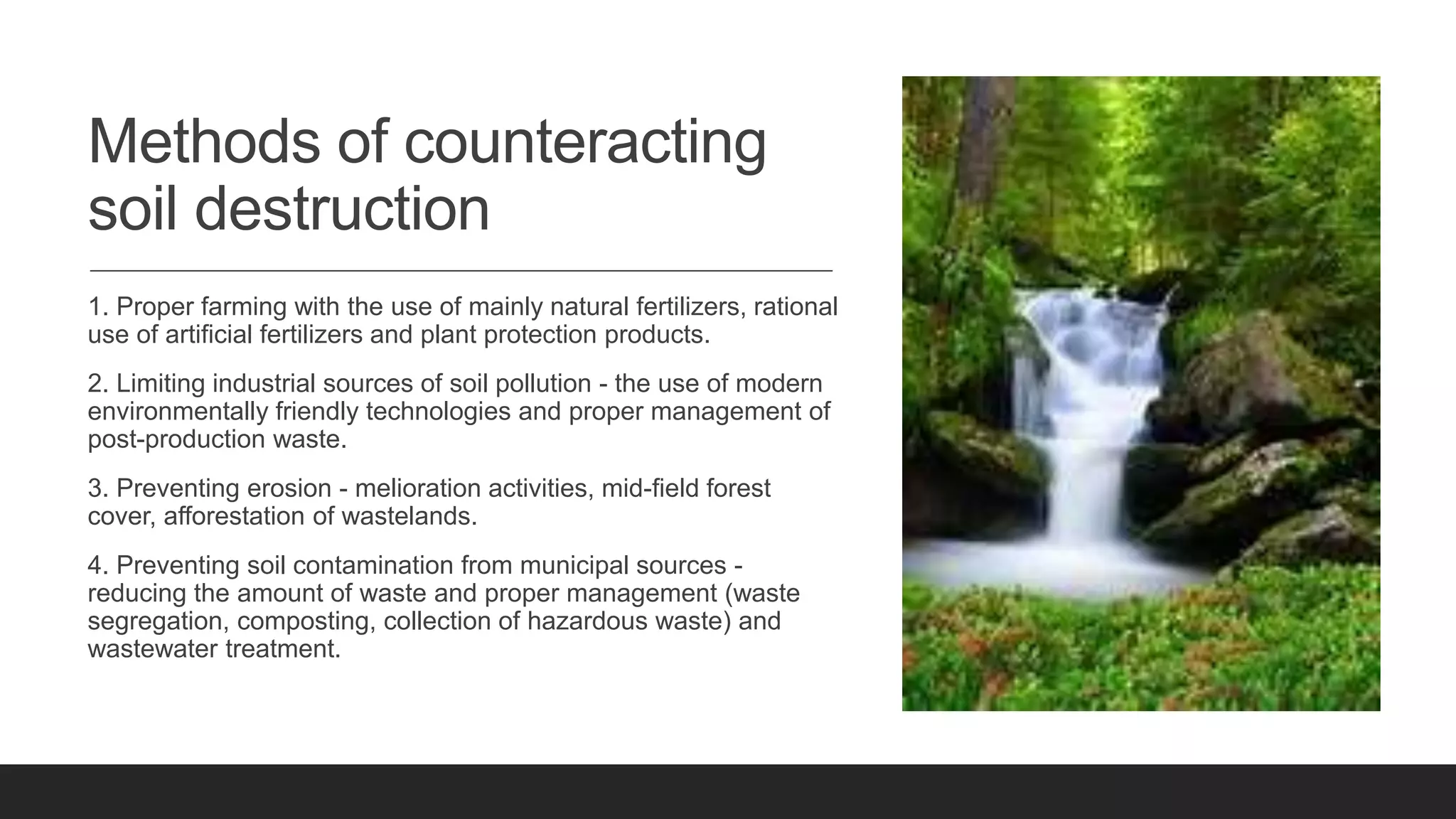 Methods of counteracting soil destruction

1. Proper farming with the use of mainly natural fertilizers, rational use of artificial fertilizers and plant protection products.

2. Limiting industrial sources of soil pollution - the use of modern environmentally friendly technologies and proper management of post-production waste.

3. Preventing erosion - melioration activities, mid-field forest cover, afforestation of wastelands.

4. Preventing soil contamination from municipal sources - reducing the amount of waste and proper management (waste segregation, composting, collection of hazardous waste) and wastewater treatment.